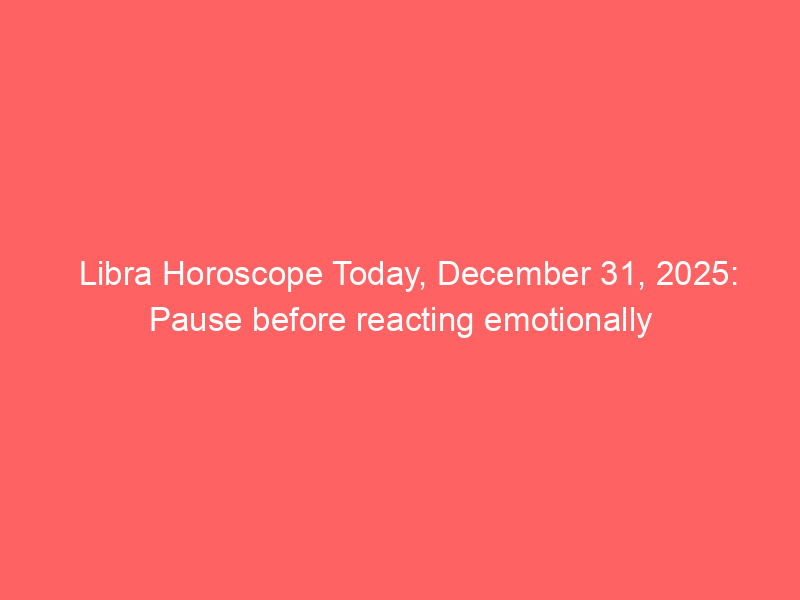 Libra Horoscope Today, December 31, 2025: Pause before reacting emotionally